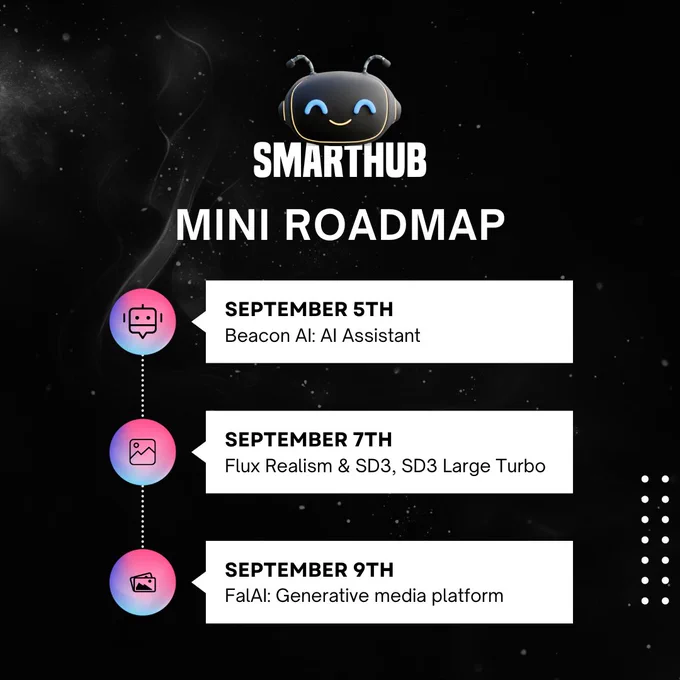 SMARTHUB

MINI ROADMAP

SEPTEMBER 5TH
Beacon AI: AI Assistant

SEPTEMBER 7TH
Flux Realism & SD3, SD3 Large Turbo

SEPTEMBER 9TH
FalAI: Generative media platform